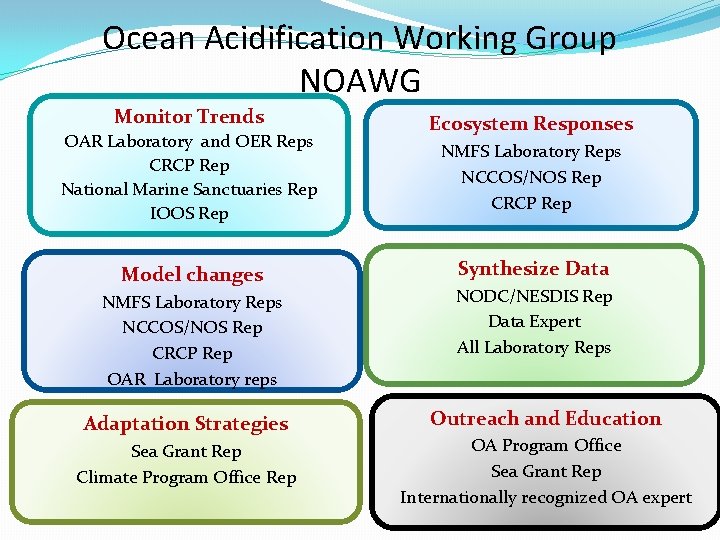 Ocean Acidification Working Group
NOAWG

Monitor Trends
OAR Laboratory and OER Reps
CRCP Rep
National Marine Sanctuaries Rep
IOOS Rep

Ecosystem Responses
NMFS Laboratory Reps
NCCOS/NOS Rep
CRCP Rep

Model changes
NMFS Laboratory Reps
NCCOS/NOS Rep
CRCP Rep
OAR Laboratory reps

Synthesize Data
NODC/NESDIS Rep
Data Expert
All Laboratory Reps

Adaptation Strategies
Sea Grant Rep
Climate Program Office Rep

Outreach and Education
OA Program Office
Sea Grant Rep
Internationally recognized OA expert